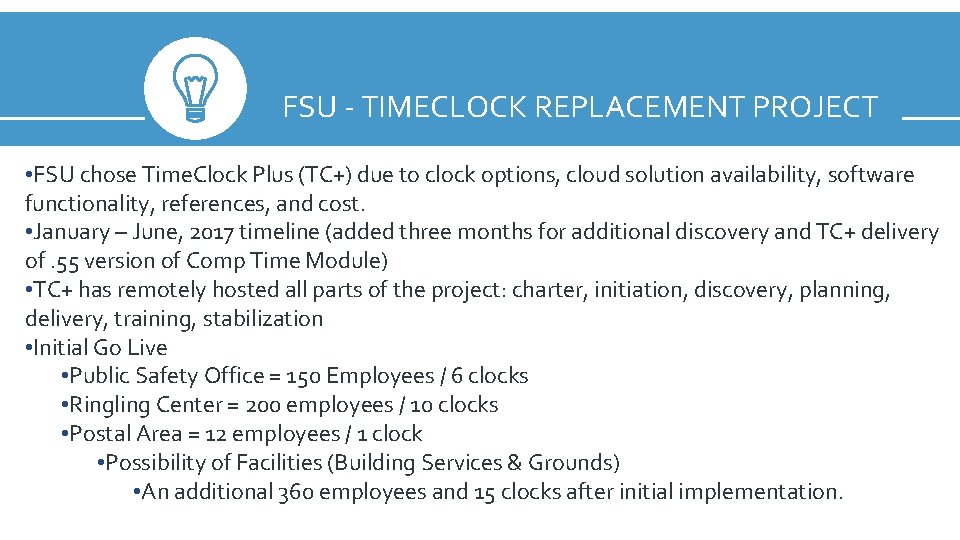 FSU - TIMECLOCK REPLACEMENT PROJECT

•FSU chose TimeClock Plus (TC+) due to clock options, cloud solution availability, software functionality, references, and cost.
•January – June, 2017 timeline (added three months for additional discovery and TC+ delivery of .55 version of Comp Time Module)
•TC+ has remotely hosted all parts of the project: charter, initiation, discovery, planning, delivery, training, stabilization
•Initial Go Live
•Public Safety Office = 150 Employees / 6 clocks
•Ringling Center = 200 employees / 10 clocks
•Postal Area = 12 employees / 1 clock
•Possibility of Facilities (Building Services & Grounds)
•An additional 360 employees and 15 clocks after initial implementation.